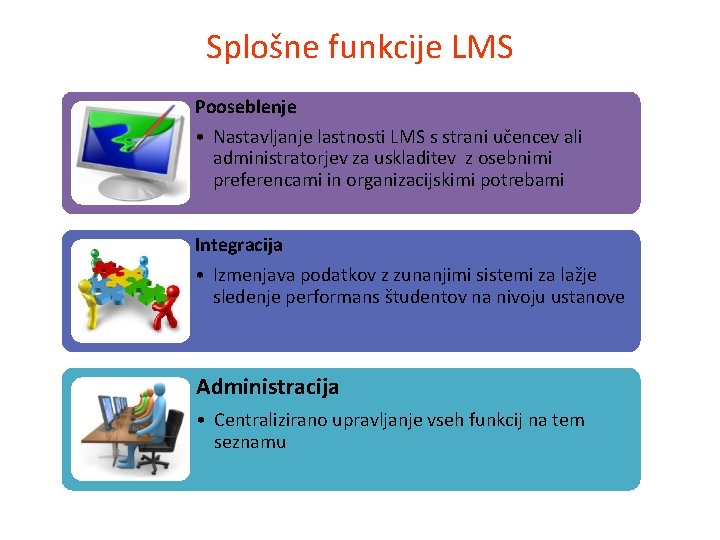 Splošne funkcije LMS

Pooseblenje

• Nastavljanje lastnosti LMS s strani učencev ali administratorjev za uskladitev z osebnimi preferencami in organizacijskimi potrebami

Integracija

• Izmenjava podatkov z zunanjimi sistemi za lažje sledenje performans študentov na nivoju ustanove

Administracija

• Centralizirano upravljanje vseh funkcij na tem seznamu